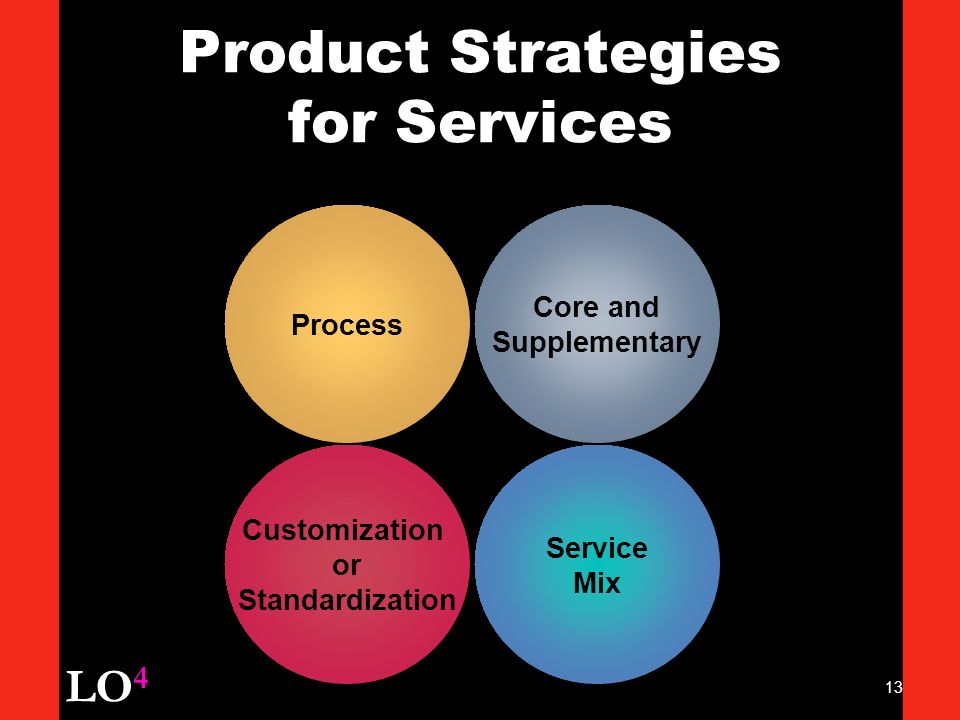 Product Strategies for Services

Process

Core and Supplementary

Customization or Standardization

Service Mix

LO$^4$

13